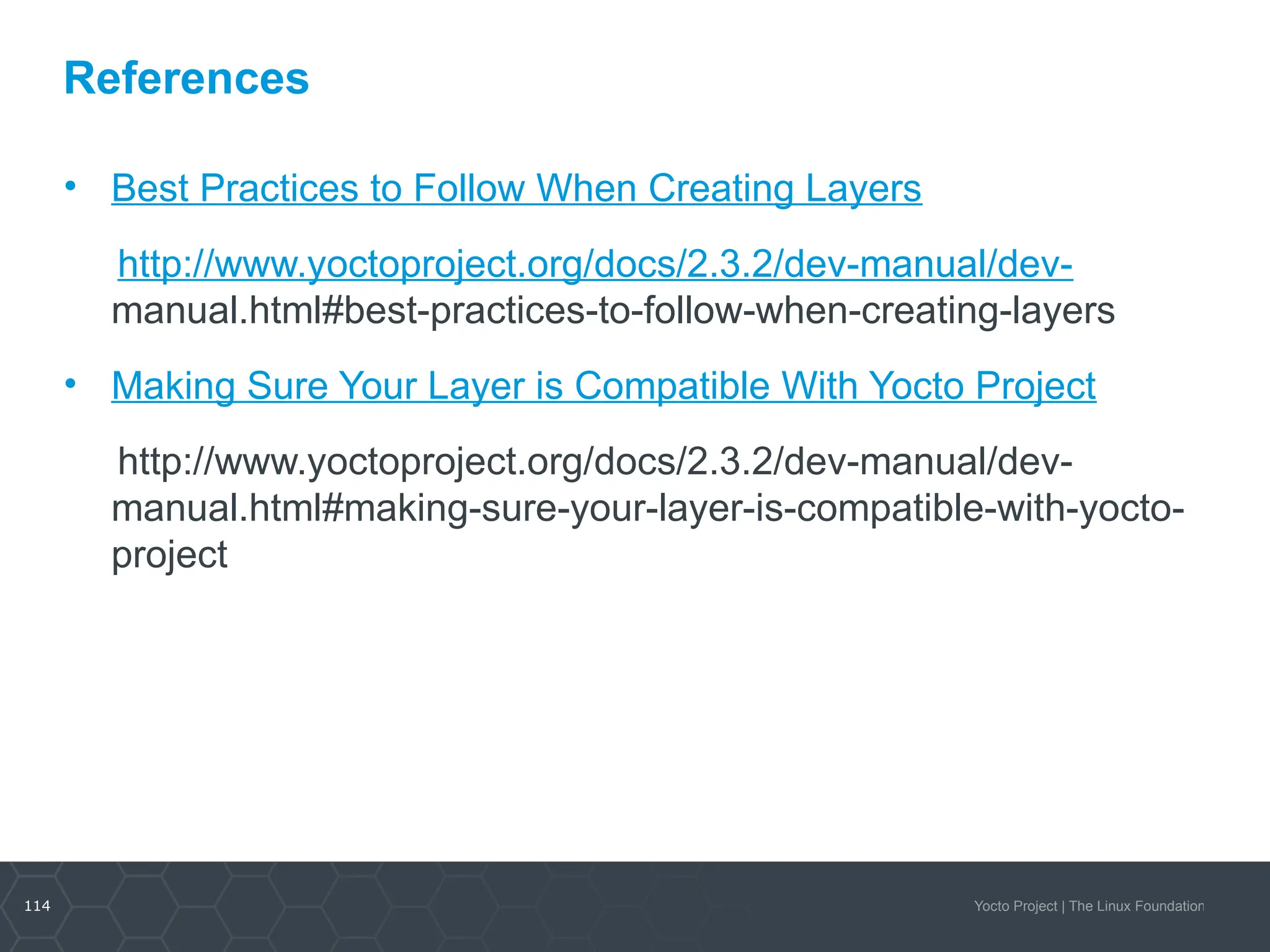 References

• Best Practices to Follow When Creating Layers

http://www.yoctoproject.org/docs/2.3.2/dev-manual/dev-manual.html#best-practices-to-follow-when-creating-layers

• Making Sure Your Layer is Compatible With Yocto Project

http://www.yoctoproject.org/docs/2.3.2/dev-manual/dev-manual.html#making-sure-your-layer-is-compatible-with-yocto-project

114

Yocto Project | The Linux Foundation